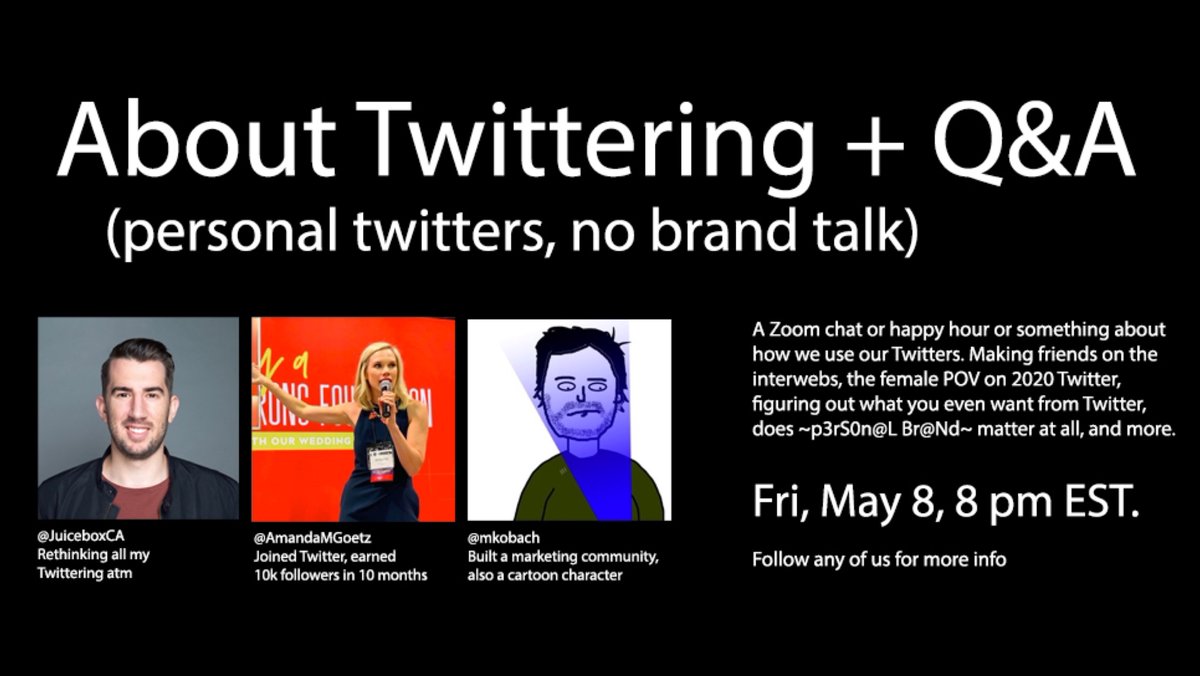 About Twittering + Q&A
(personal twitters, no brand talk)

@JuiceboxCA
Rethinking all my Twittering atm

@AmandaMGoetz
Joined Twitter, earned 10k followers in 10 months

@mkobach
Built a marketing community, also a cartoon character

A Zoom chat or happy hour or something about how we use our Twitters. Making friends on the interwebs, the female POV on 2020 Twitter, figuring out what you even want from Twitter, does ~p3rS0n@L Br@Nd~ matter at all, and more.

Fri, May 8, 8 pm EST.

Follow any of us for more info